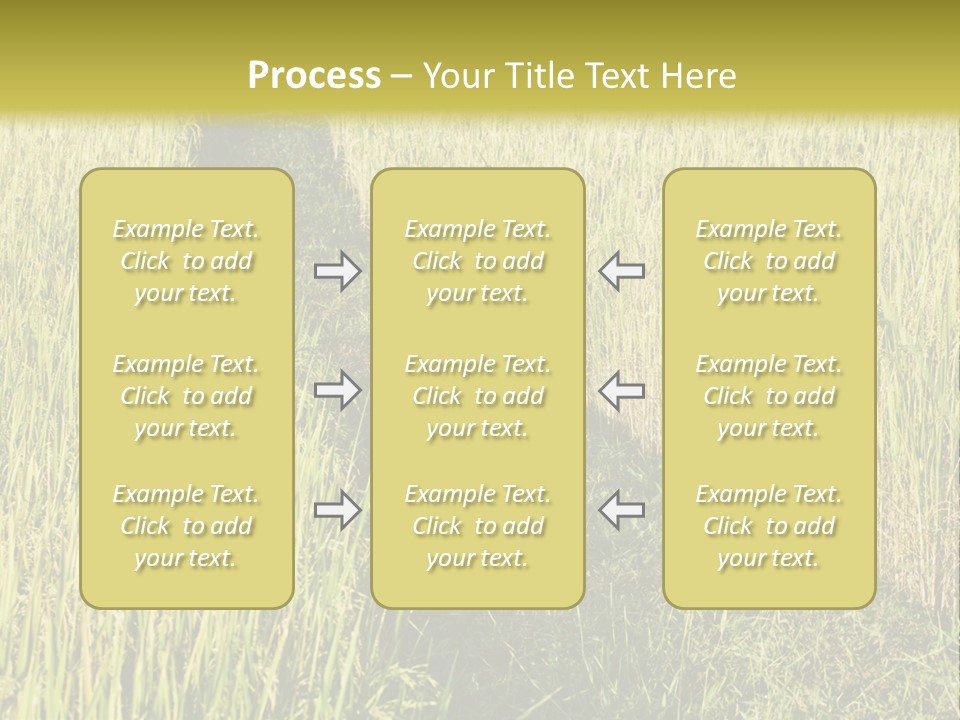 Process – Your Title Text Here

Example Text. Click to add your text.

Example Text. Click to add your text.

Example Text. Click to add your text.

Example Text. Click to add your text.

Example Text. Click to add your text.

Example Text. Click to add your text.

Example Text. Click to add your text.

Example Text. Click to add your text.

Example Text. Click to add your text.